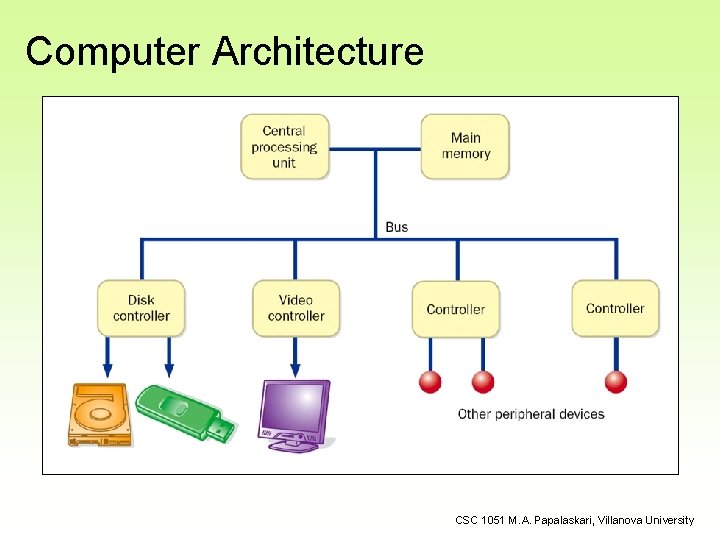 Computer Architecture

Central processing unit

Main memory

Bus

Disk controller

Video controller

Controller

Controller

Other peripheral devices

CSC 1051 M.A. Papalaskari, Villanova University